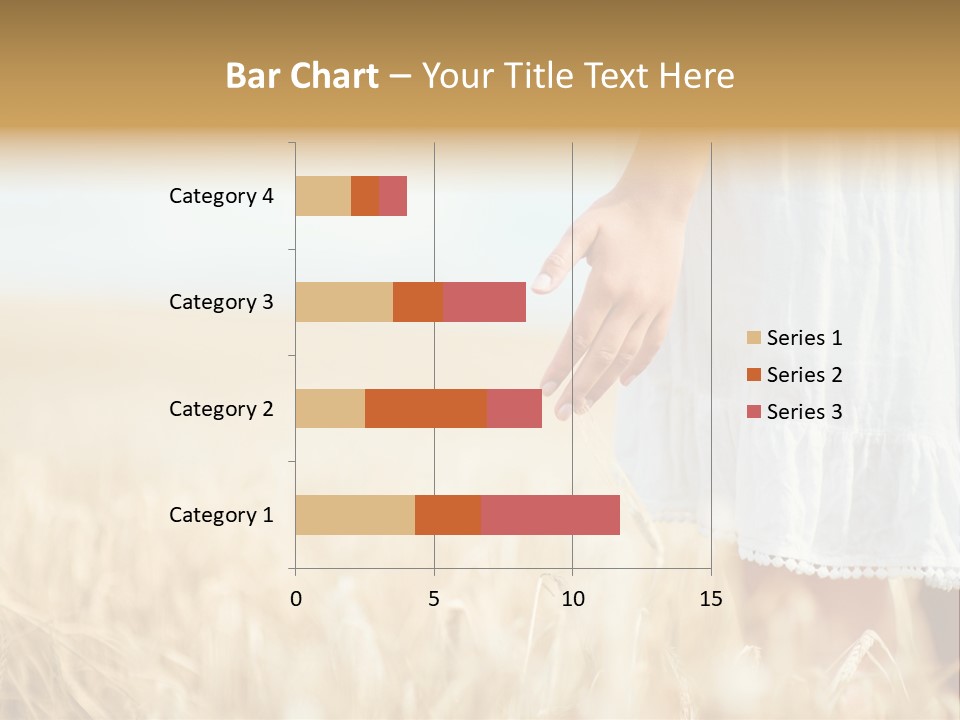 Bar Chart – Your Title Text Here

Category 4

Category 3

Category 2

Category 1

0 5 10 15

Series 1
Series 2
Series 3